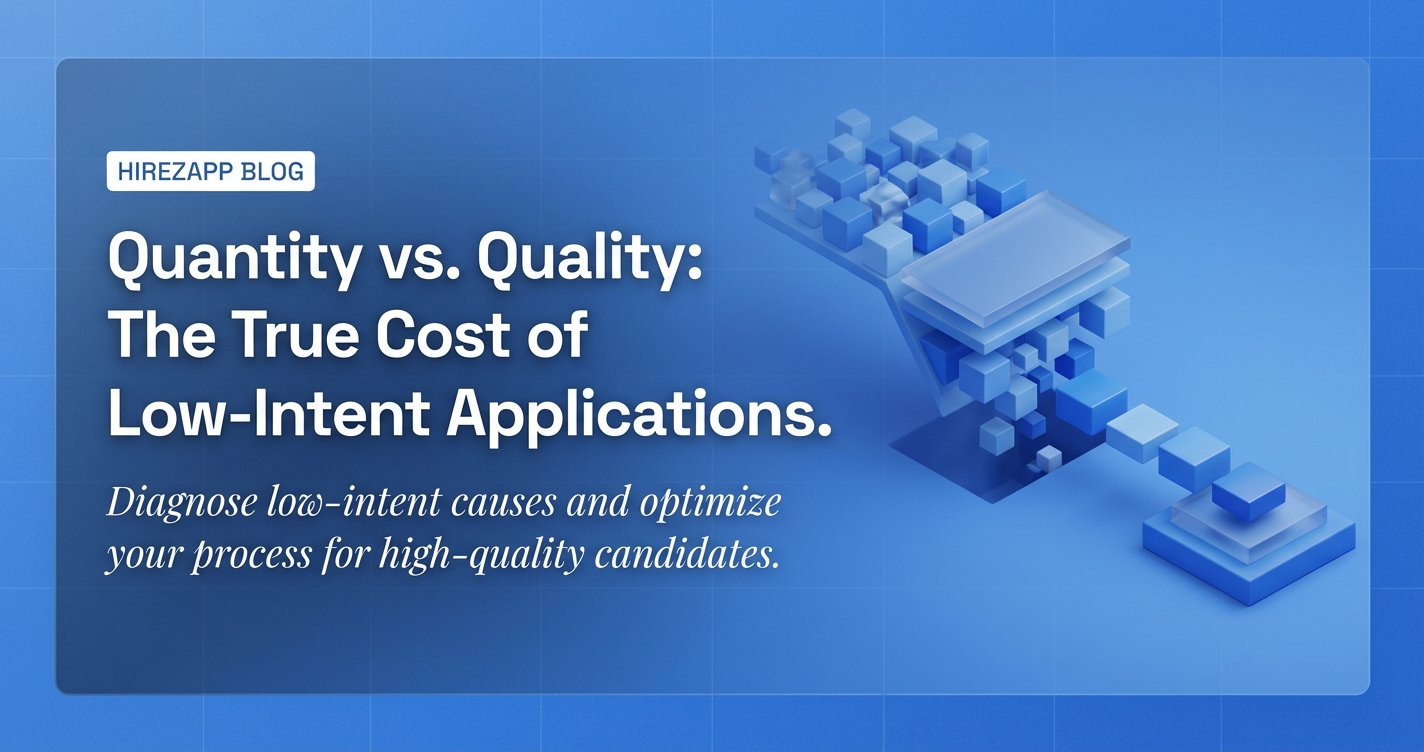 HIREZAPP BLOG

Quantity vs. Quality: The True Cost of Low-Intent Applications.

Diagnose low-intent causes and optimize your process for high-quality candidates.